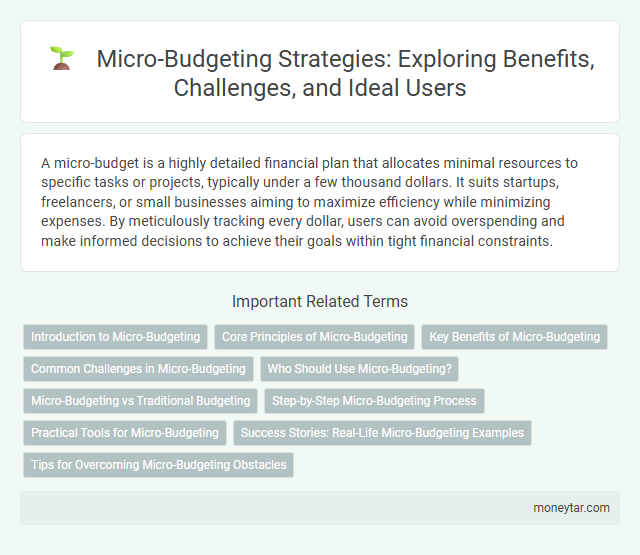 Micro-Budgeting Strategies: Exploring Benefits, Challenges, and Ideal Users

A micro-budget is a highly detailed financial plan that allocates minimal resources to specific tasks or projects, typically under a few thousand dollars. It suits startups, freelancers, or small businesses aiming to maximize efficiency while minimizing expenses. By meticulously tracking every dollar, users can avoid overspending and make informed decisions to achieve their goals within tight financial constraints.

Important Related Terms

Introduction to Micro-Budgeting

Core Principles of Micro-Budgeting

Key Benefits of Micro-Budgeting

Common Challenges in Micro-Budgeting

Who Should Use Micro-Budgeting?

Micro-Budgeting vs Traditional Budgeting

Step-by-Step Micro-Budgeting Process

Practical Tools for Micro-Budgeting

Success Stories: Real-Life Micro-Budgeting Examples

Tips for Overcoming Micro-Budgeting Obstacles

moneytar.com